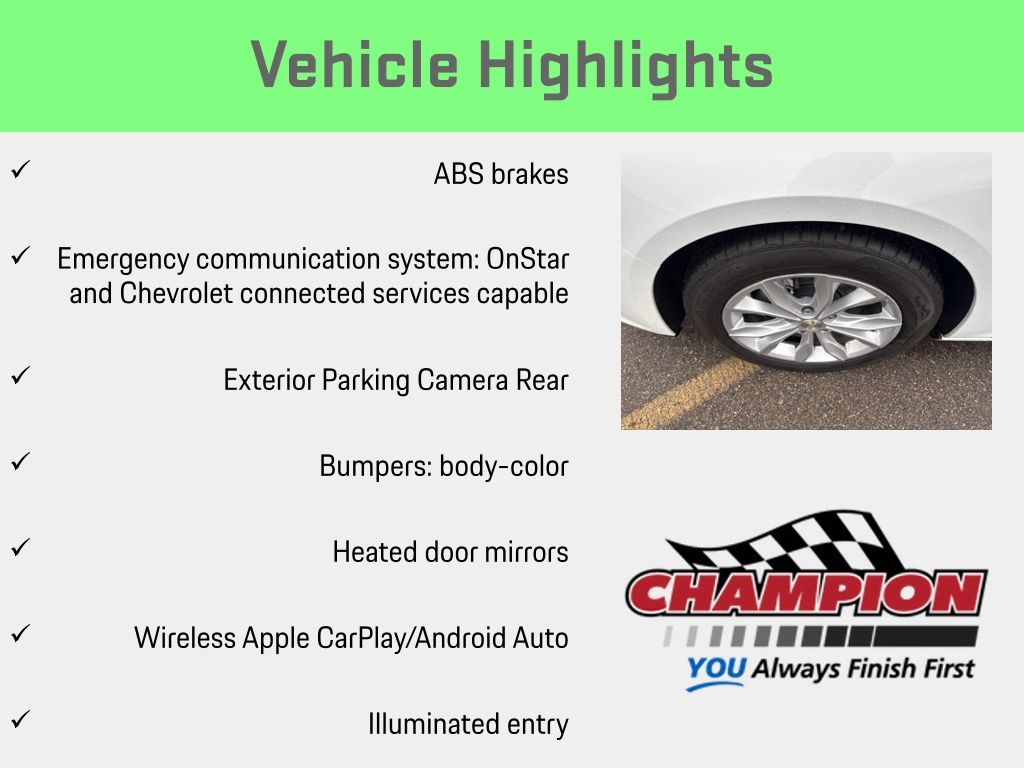 Vehicle Highlights

✓ ABS brakes

✓ Emergency communication system: OnStar and Chevrolet connected services capable

✓ Exterior Parking Camera Rear

✓ Bumpers: body-color

✓ Heated door mirrors

✓ Wireless Apple CarPlay/Android Auto

✓ Illuminated entry

CHAMPION
YOU Always Finish First